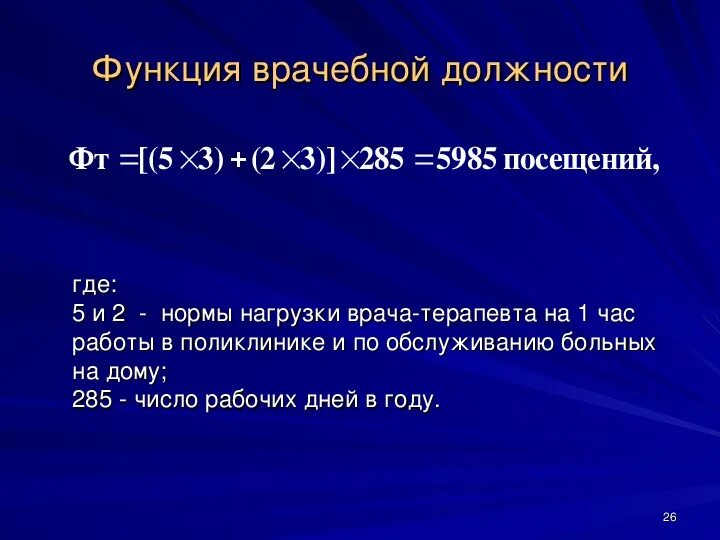 Функция врачебной должности

$Фт = [(5 \times 3) + (2 \times 3)] \times 285 = 5985$ посещений,

где:
5 и 2 - нормы нагрузки врача-терапевта на 1 час работы в поликлинике и по обслуживанию больных на дому;
285 - число рабочих дней в году.

26